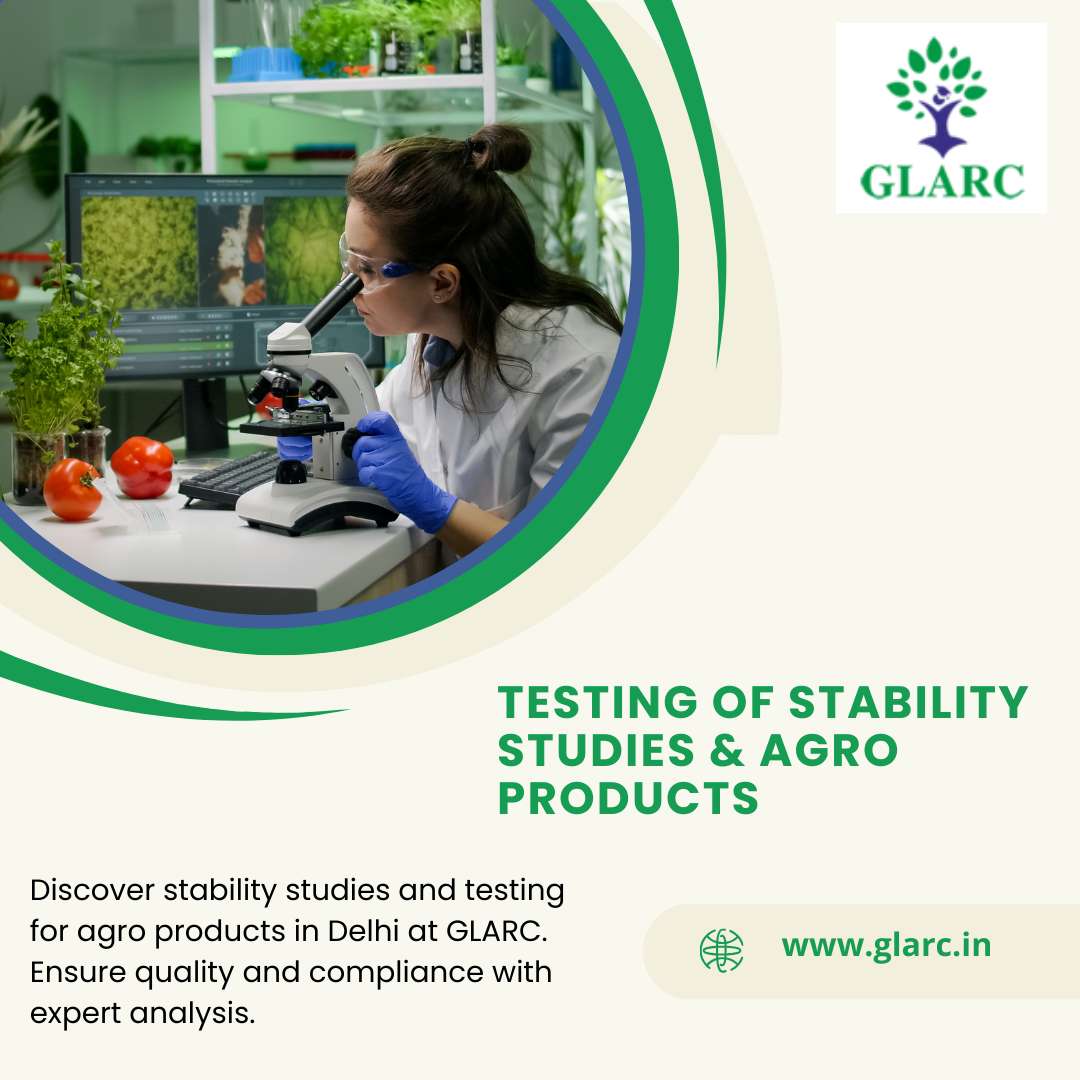 GLARC

TESTING OF STABILITY STUDIES & AGRO PRODUCTS

Discover stability studies and testing for agro products in Delhi at GLARC. Ensure quality and compliance with expert analysis.

www.glarc.in